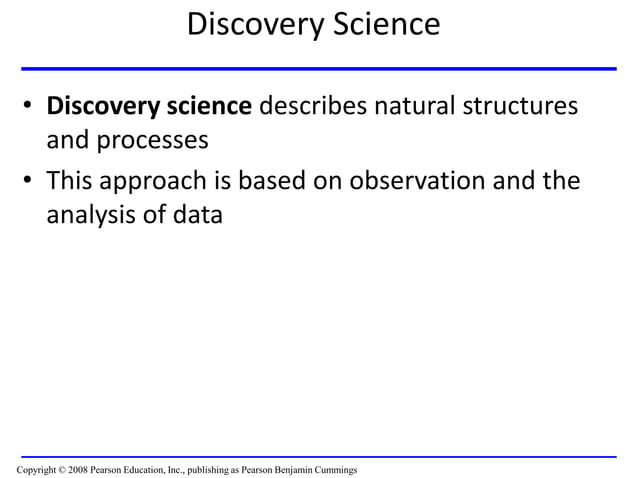 Discovery Science

• Discovery science describes natural structures and processes

• This approach is based on observation and the analysis of data

Copyright © 2008 Pearson Education, Inc., publishing as Pearson Benjamin Cummings